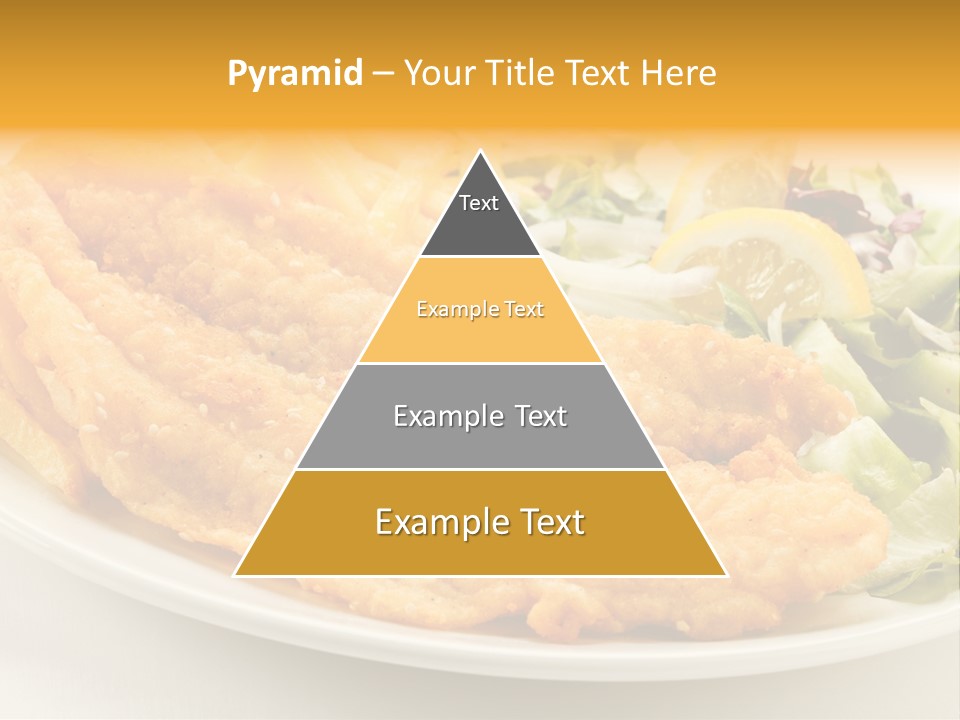 Pyramid – Your Title Text Here

Text

Example Text

Example Text

Example Text